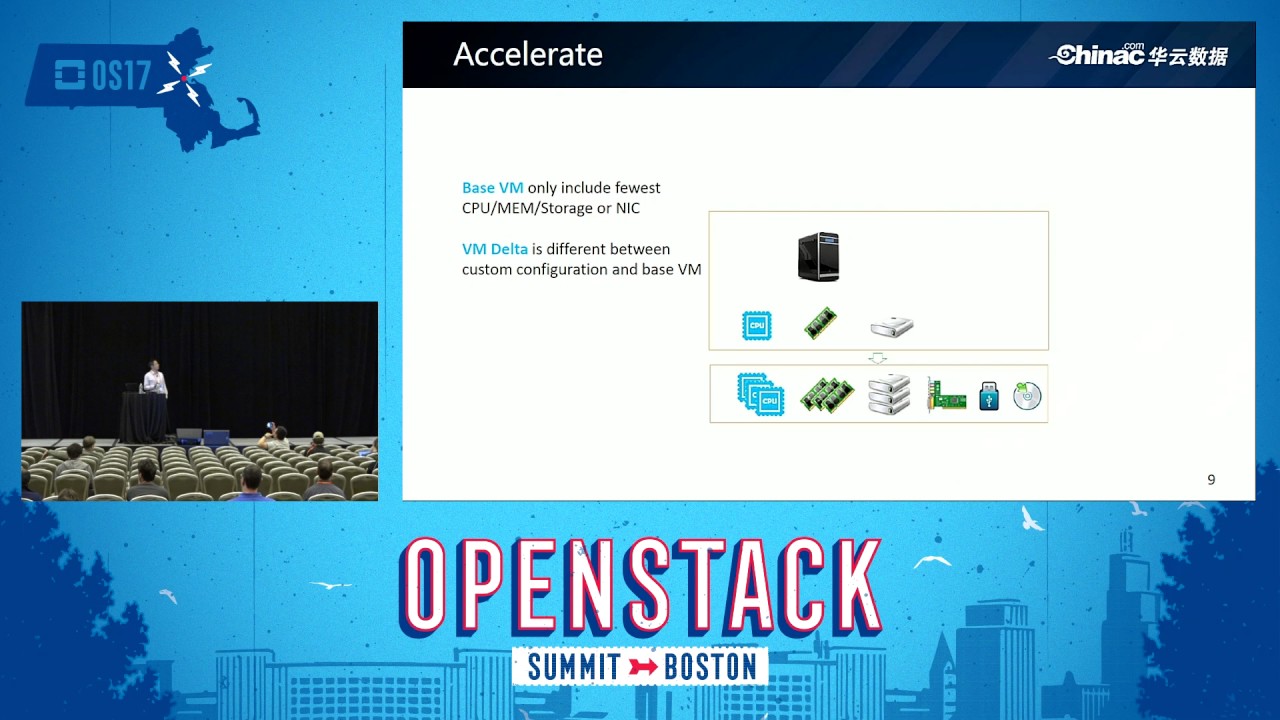 OS17

Accelerate

Chinac.com 华云数据

Base VM only include fewest CPU/MEM/Storage or NIC

VM Delta is different between custom configuration and base VM

CPU

CPU

9

OPENSTACK

SUMMIT BOSTON